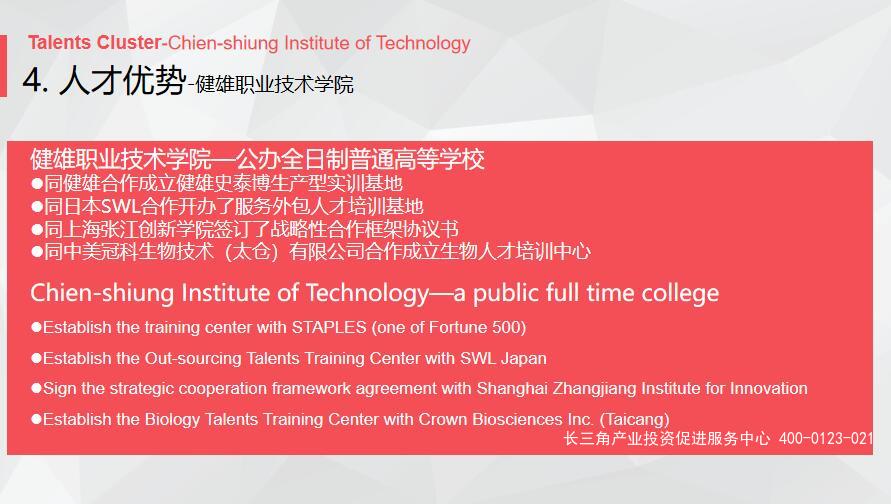 Talents Cluster-Chien-shiung Institute of Technology

4. 人才优势-健雄职业技术学院

健雄职业技术学院—公办全日制普通高等学校
●同健雄合作成立健雄史泰博生产型实训基地
●同日本SWL合作开办了服务外包人才培训基地
●同上海张江创新学院签订了战略性合作框架协议书
●同中美冠科生物技术（太仓）有限公司合作成立生物人才培训中心

Chien-shiung Institute of Technology—a public full time college
●Establish the training center with STAPLES (one of Fortune 500)
●Establish the Out-sourcing Talents Training Center with SWL Japan
●Sign the strategic cooperation framework agreement with Shanghai Zhangjiang Institute for Innovation
●Establish the Biology Talents Training Center with Crown Biosciences Inc. (Taicang)

长三角产业投资促进服务中心 400-0123-021